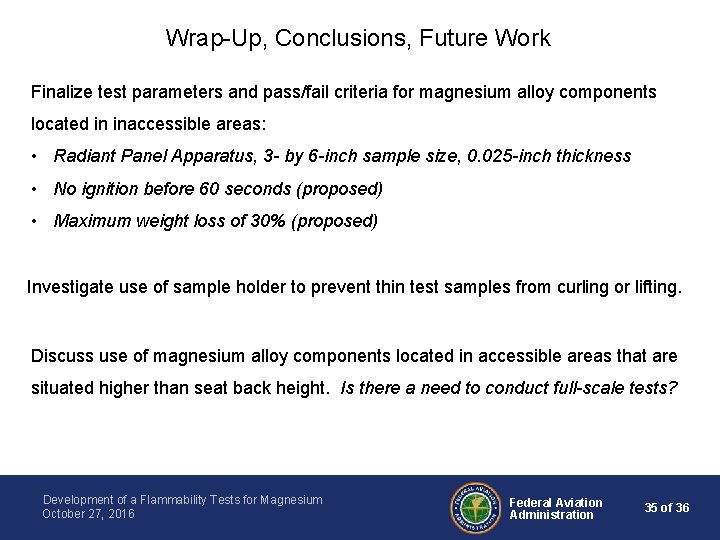 Wrap-Up, Conclusions, Future Work

Finalize test parameters and pass/fail criteria for magnesium alloy components located in inaccessible areas:

• Radiant Panel Apparatus, 3- by 6-inch sample size, 0.025-inch thickness
• No ignition before 60 seconds (proposed)
• Maximum weight loss of 30% (proposed)

Investigate use of sample holder to prevent thin test samples from curling or lifting.

Discuss use of magnesium alloy components located in accessible areas that are situated higher than seat back height. Is there a need to conduct full-scale tests?

Development of a Flammability Tests for Magnesium
October 27, 2016

FEDERAL AVIATION ADMINISTRATION

Federal Aviation Administration

35 of 36